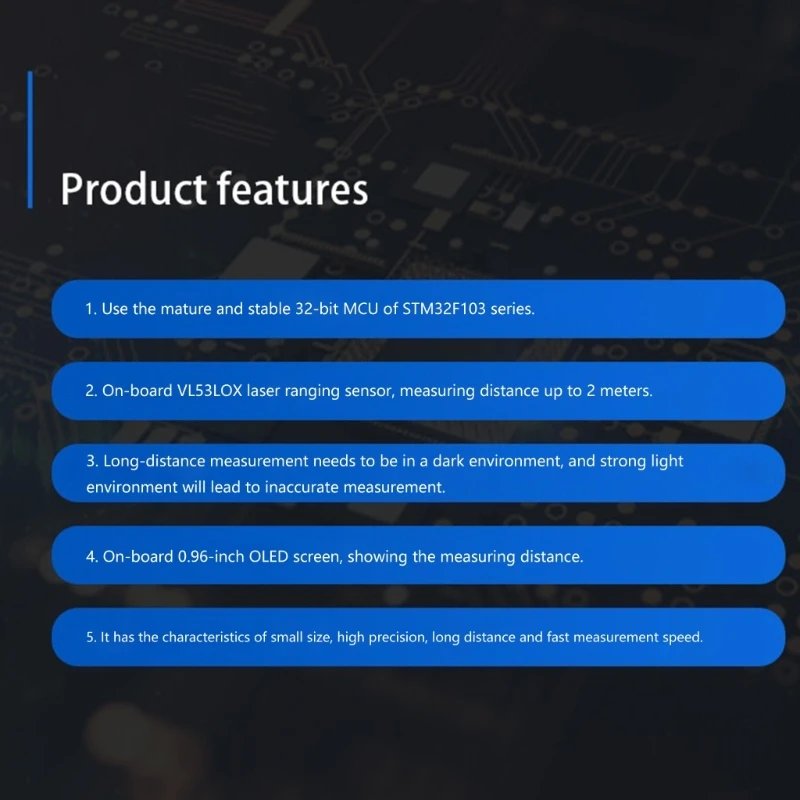 Product features

1. Use the mature and stable 32-bit MCU of STM32F103 series.

2. On-board VL53LOX laser ranging sensor, measuring distance up to 2 meters.

3. Long-distance measurement needs to be in a dark environment, and strong light environment will lead to inaccurate measurement.

4. On-board 0.96-inch OLED screen, showing the measuring distance.

5. It has the characteristics of small size, high precision, long distance and fast measurement speed.